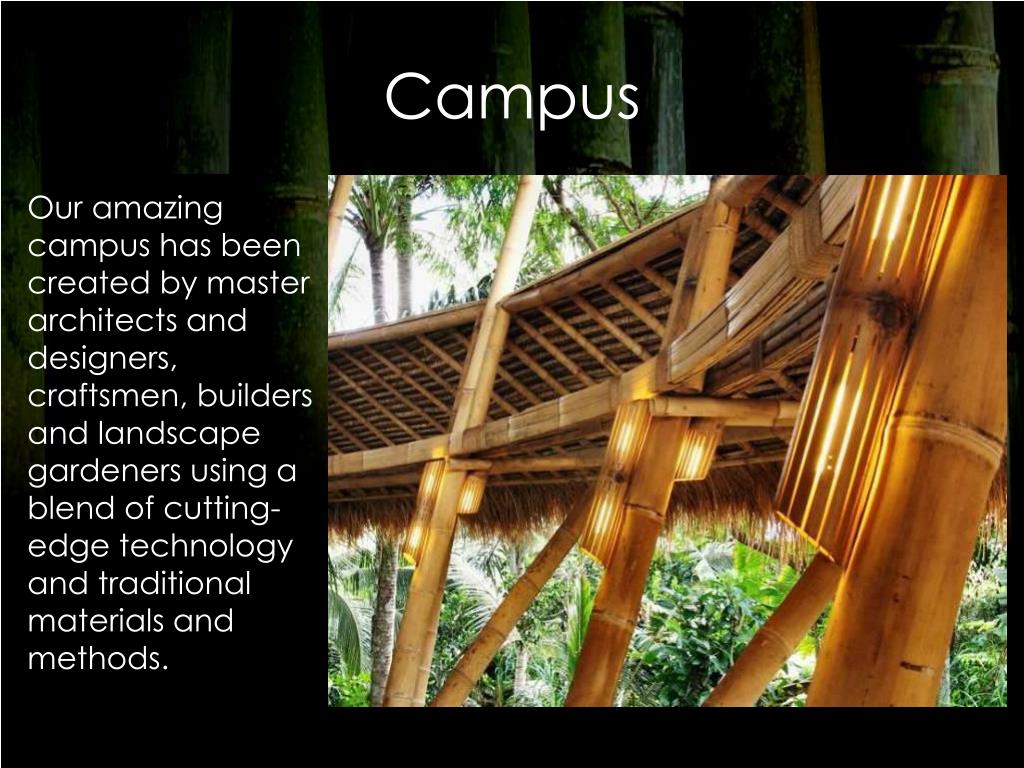 Campus

Our amazing campus has been created by master architects and designers, craftsmen, builders and landscape gardeners using a blend of cutting-edge technology and traditional materials and methods.